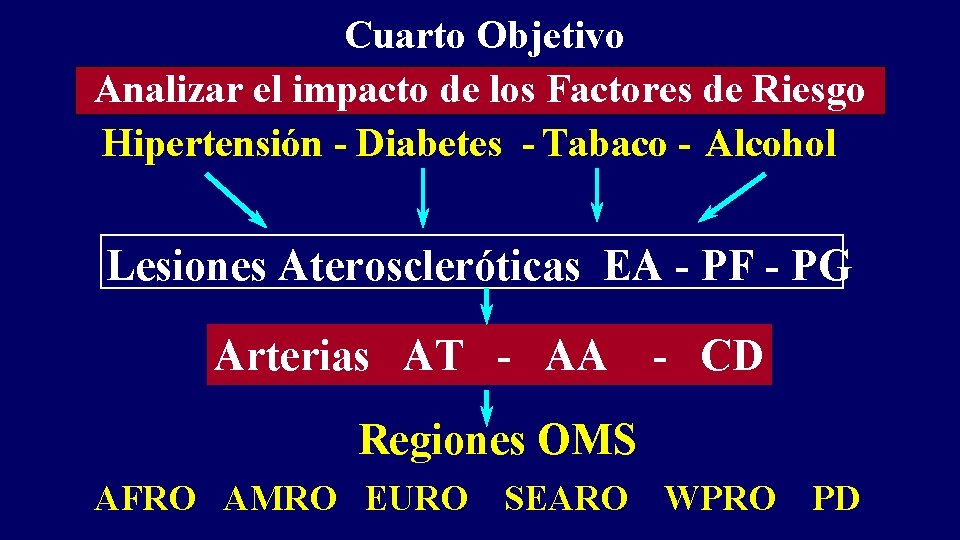 Cuarto Objetivo

Analizar el impacto de los Factores de Riesgo

Hipertensión - Diabetes - Tabaco - Alcohol

Lesiones Ateroscleróticas EA - PF - PG

Arterias AT - AA - CD

Regiones OMS

AFRO AMRO EURO SEARO WPRO PD